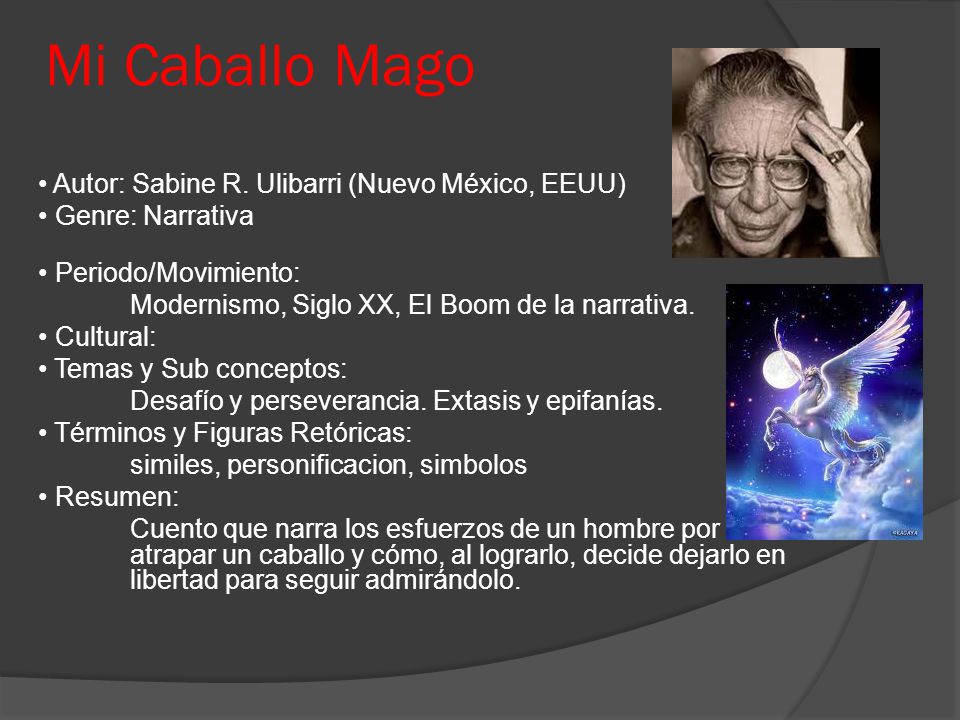 Mi Caballo Mago

• Autor: Sabine R. Ulibarri (Nuevo México, EEUU)
• Genre: Narrativa

• Periodo/Movimiento:
Modernismo, Siglo XX, El Boom de la narrativa.
• Cultural:
• Temas y Sub conceptos:
Desafío y perseverancia. Extasis y epifanías.
• Términos y Figuras Retóricas:
similes, personificacion, simbolos
• Resumen:
Cuento que narra los esfuerzos de un hombre por atrapar un caballo y cómo, al lograrlo, decide dejarlo en libertad para seguir admirándolo.

©KAGAYA